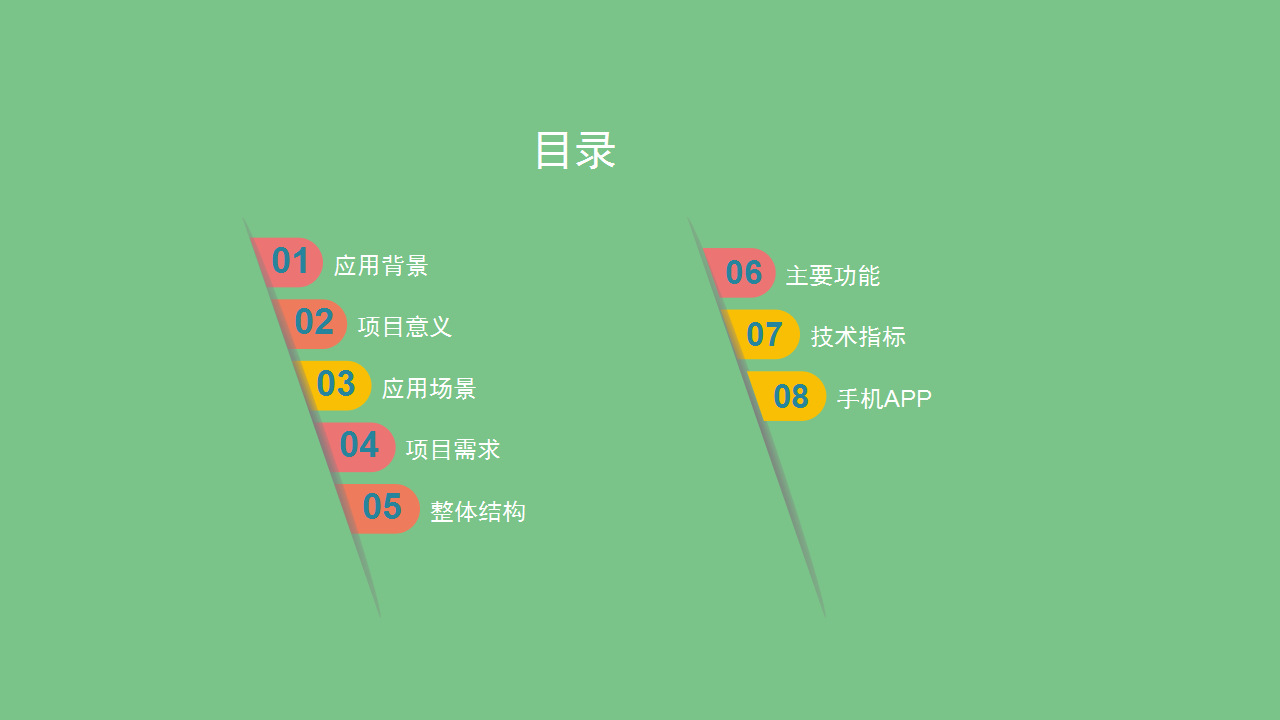 目录

01 应用背景

02 项目意义

03 应用场景

04 项目需求

05 整体结构

06 主要功能

07 技术指标

08 手机APP